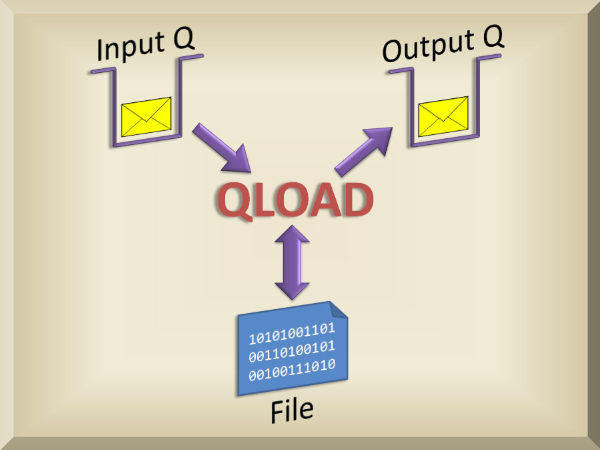 Input Q

Output Q

QLOAD

10101001101
00110100101
00100111010

File